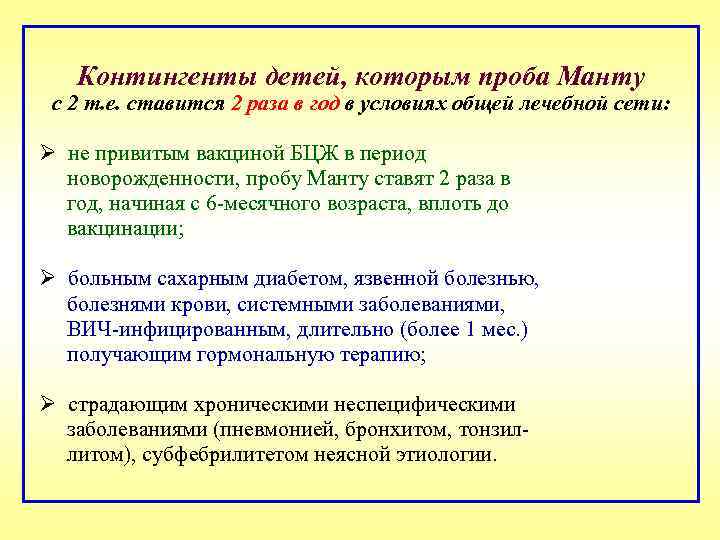 Контингенты детей, которым проба Манту с 2 т.е. ставится 2 раза в год в условиях общей лечебной сети:

➢ не привитым вакциной БЦЖ в период новорожденности, пробу Манту ставят 2 раза в год, начиная с 6-месячного возраста, вплоть до вакцинации;

➢ больным сахарным диабетом, язвенной болезнью, болезнями крови, системными заболеваниями, ВИЧ-инфицированным, длительно (более 1 мес.) получающим гормональную терапию;

➢ страдающим хроническими неспецифическими заболеваниями (пневмонией, бронхитом, тонзиллитом), субфебрилитетом неясной этиологии.